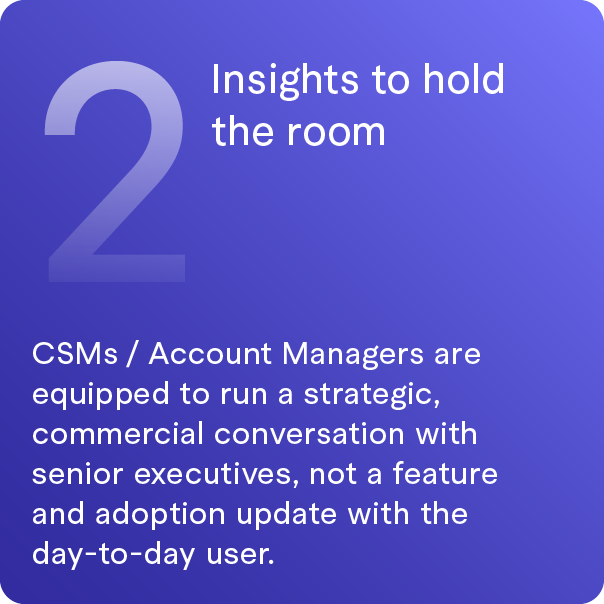 2

Insights to hold the room

CSMs / Account Managers are equipped to run a strategic, commercial conversation with senior executives, not a feature and adoption update with the day-to-day user.